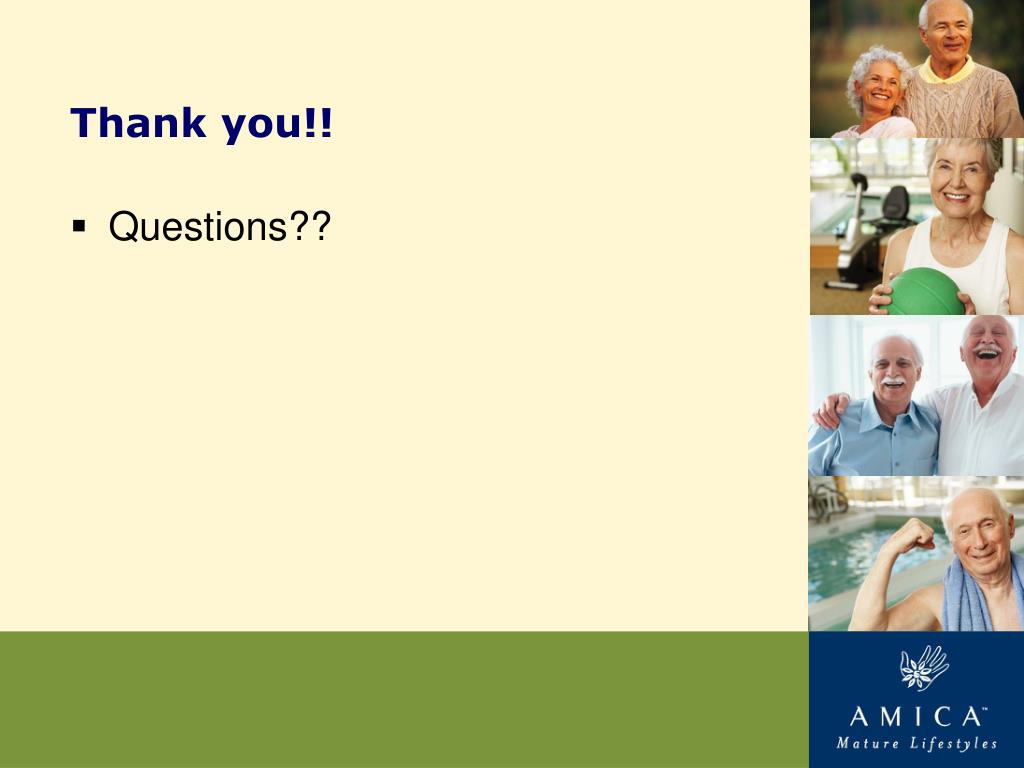 Thank you!!

▪ Questions??

AMICA™
Mature Lifestyles